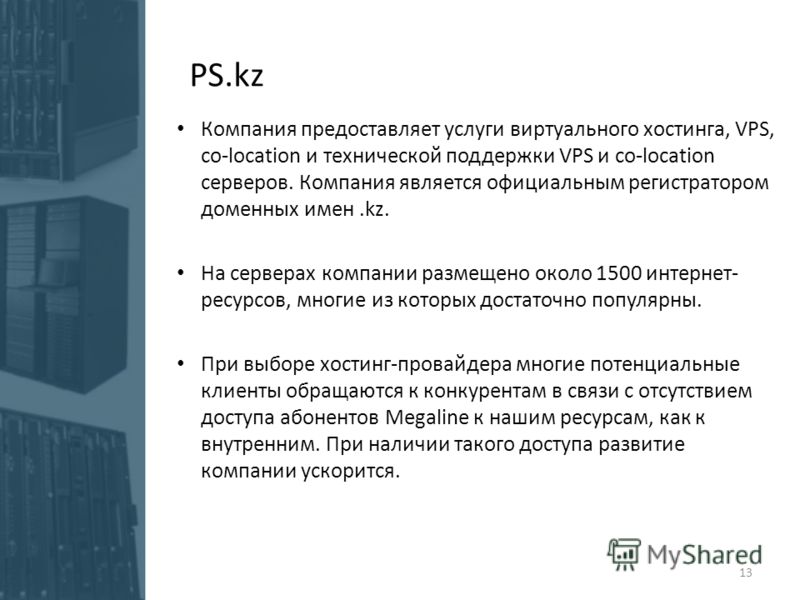 PS.kz

• Компания предоставляет услуги виртуального хостинга, VPS, co-location и технической поддержки VPS и co-location серверов. Компания является официальным регистратором доменных имен .kz.

• На серверах компании размещено около 1500 интернет-ресурсов, многие из которых достаточно популярны.

• При выборе хостинг-провайдера многие потенциальные клиенты обращаются к конкурентам в связи с отсутствием доступа абонентов Megaline к нашим ресурсам, как к внутренним. При наличии такого доступа развитие компании ускорится.

MyShared

13